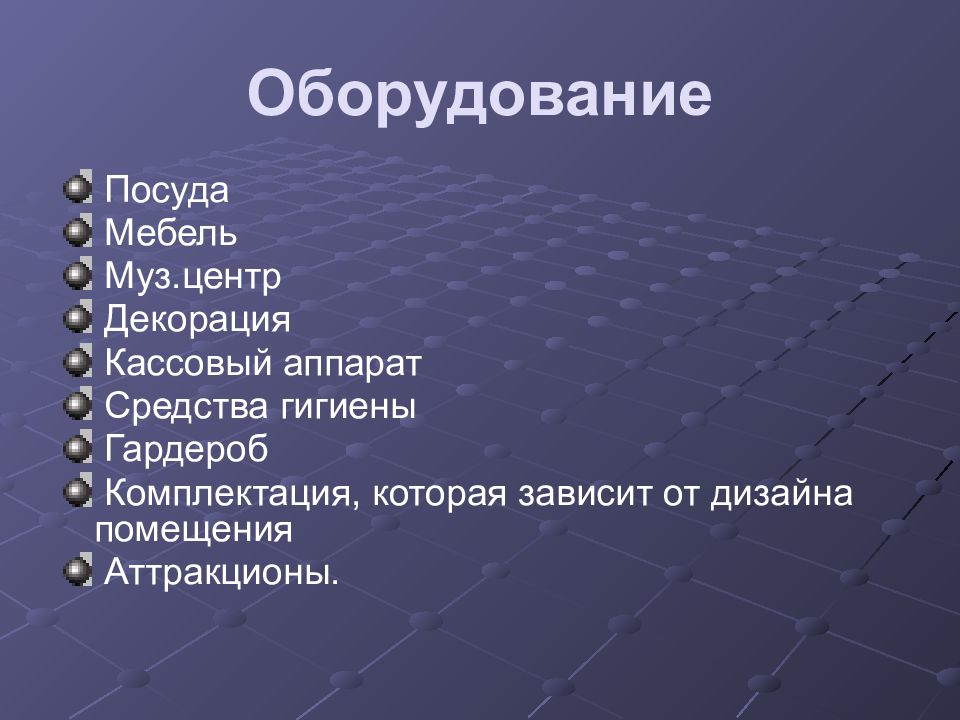 Оборудование

Посуда
Мебель
Муз.центр
Декорация
Кассовый аппарат
Средства гигиены
Гардероб
Комплектация, которая зависит от дизайна помещения
Аттракционы.